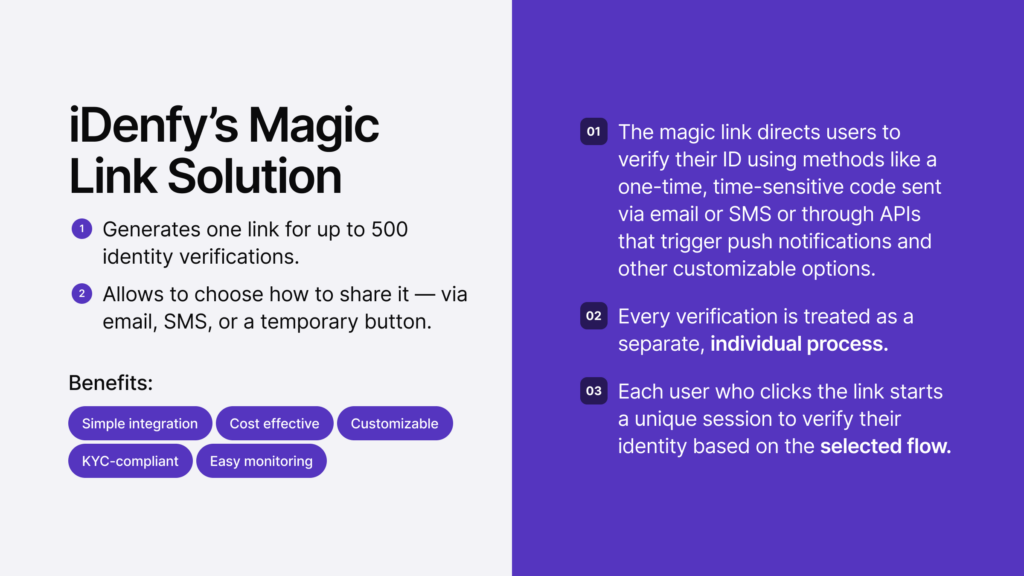 iDenfy's Magic Link Solution

1 Generates one link for up to 500 identity verifications.

2 Allows to choose how to share it — via email, SMS, or a temporary button.

Benefits:

Simple integration Cost effective Customizable KYC-compliant Easy monitoring

01 The magic link directs users to verify their ID using methods like a one-time, time-sensitive code sent via email or SMS or through APIs that trigger push notifications and other customizable options.

02 Every verification is treated as a separate, individual process.

03 Each user who clicks the link starts a unique session to verify their identity based on the selected flow.